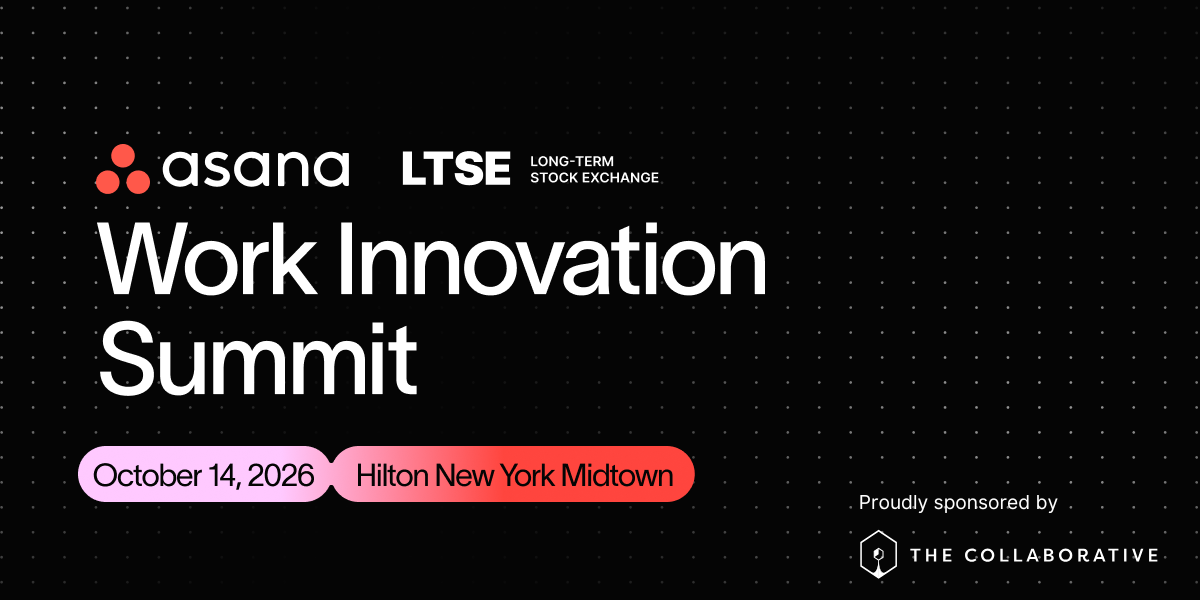 asana LTSE LONG-TERM STOCK EXCHANGE

Work Innovation Summit

October 14, 2026 Hilton New York Midtown

Proudly sponsored by

THE COLLABORATIVE